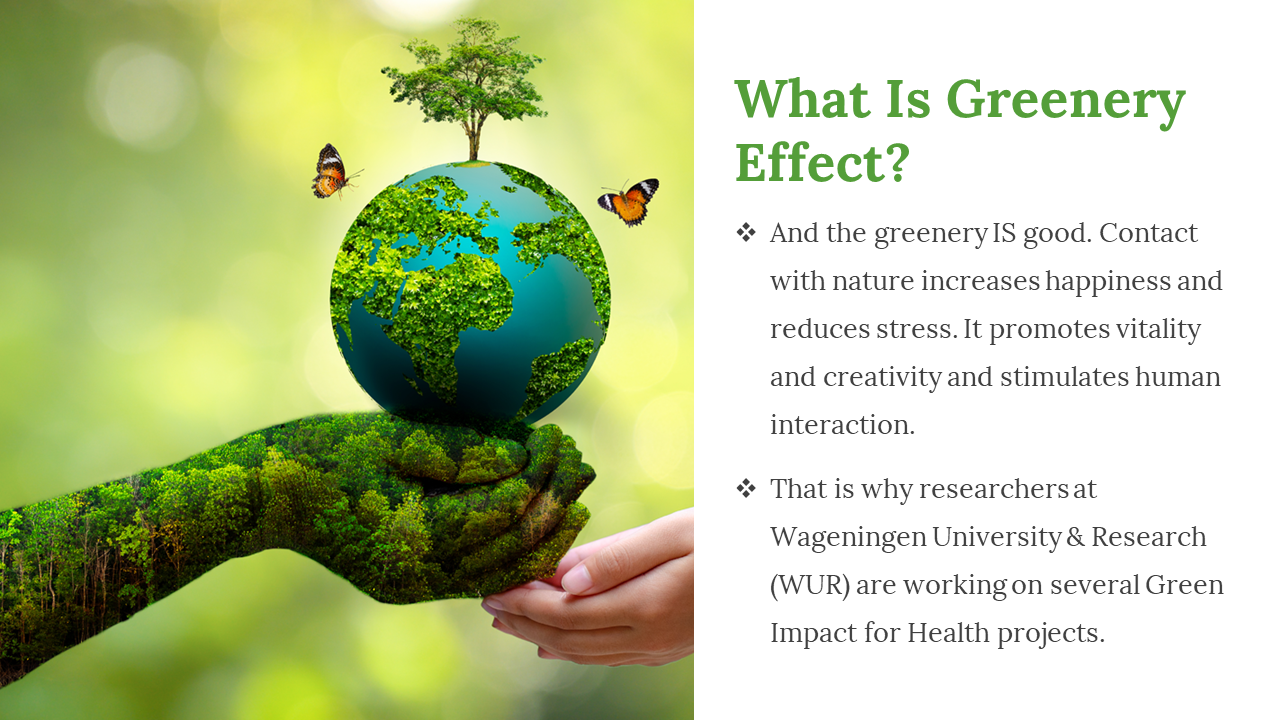 What Is Greenery Effect?

❖ And the greenery IS good. Contact with nature increases happiness and reduces stress. It promotes vitality and creativity and stimulates human interaction.

❖ That is why researchers at Wageningen University & Research (WUR) are working on several Green Impact for Health projects.